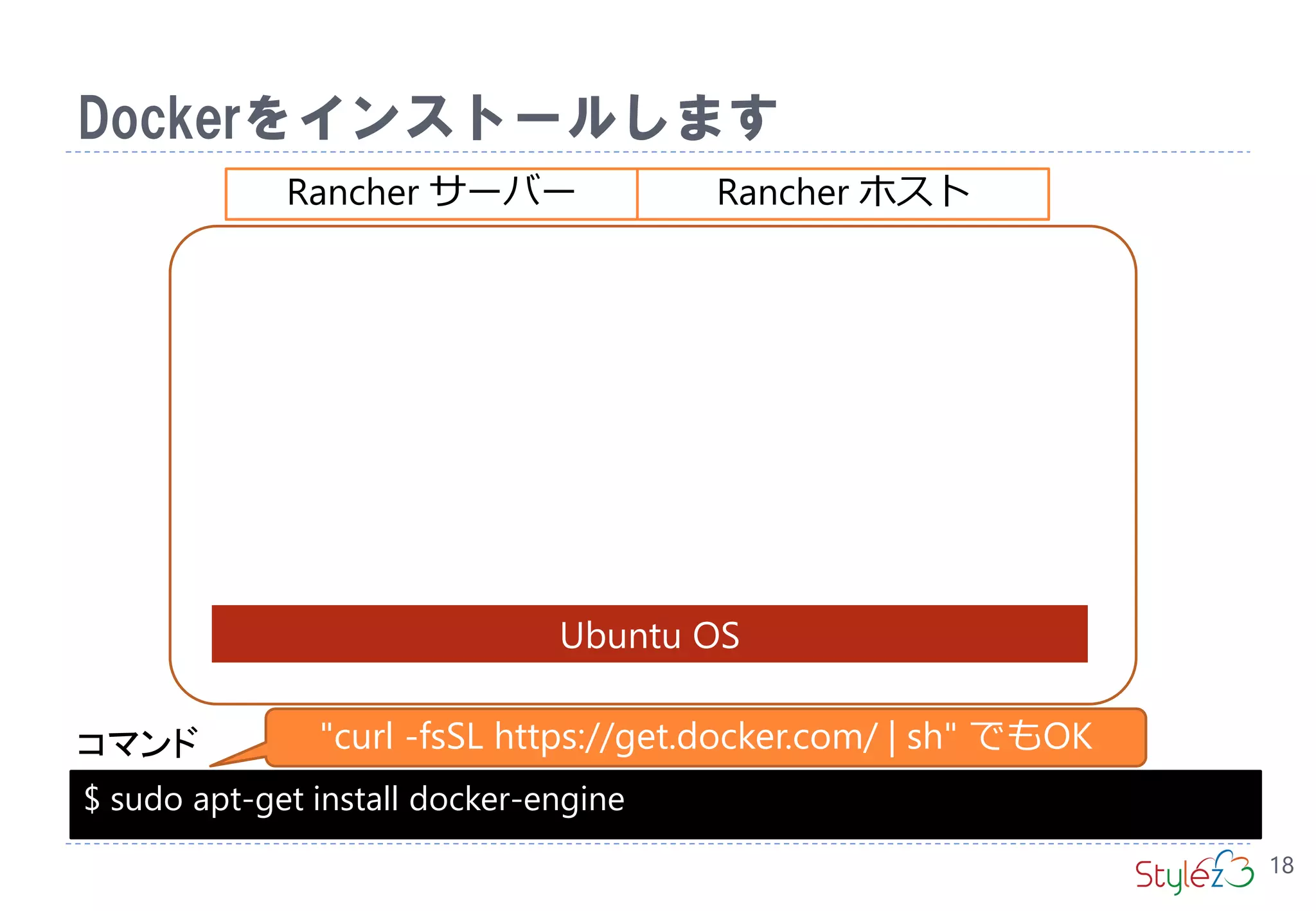 Dockerをインストールします

Rancher サーバー

Rancher ホスト

Ubuntu OS

コマンド

"curl -fsSL https://get.docker.com/ | sh" でもOK

$ sudo apt-get install docker-engine

Stylez

18